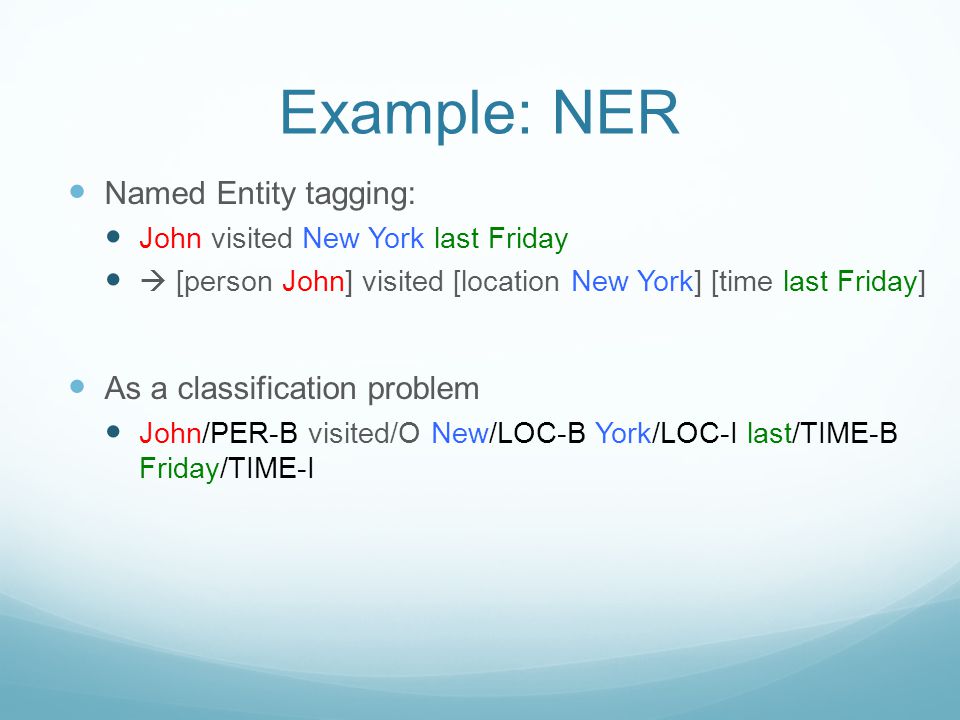 Example: NER

- Named Entity tagging:
  - John visited New York last Friday
  - → [person John] visited [location New York] [time last Friday]

- As a classification problem
  - John/PER-B visited/O New/LOC-B York/LOC-I last/TIME-B Friday/TIME-I